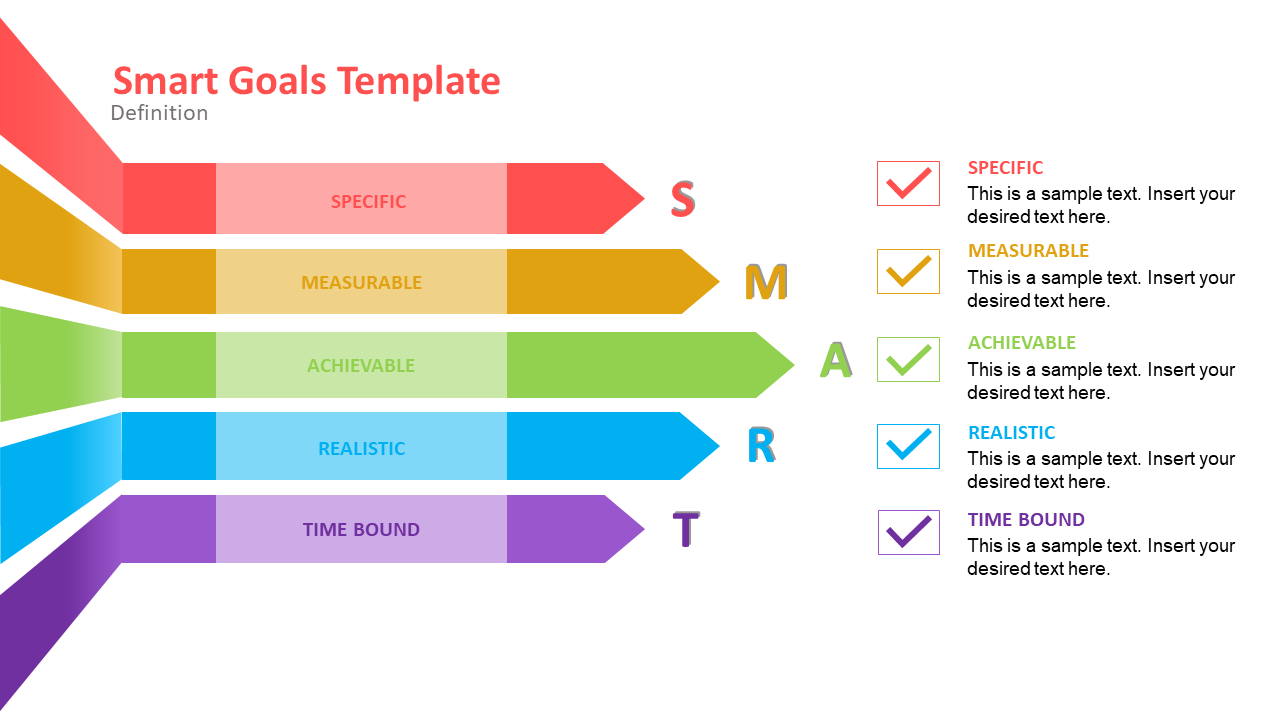 Smart Goals Template
Definition

SPECIFIC
S

MEASURABLE
M

ACHIEVABLE
A

REALISTIC
R

TIME BOUND
T

SPECIFIC
This is a sample text. Insert your desired text here.

MEASURABLE
This is a sample text. Insert your desired text here.

ACHIEVABLE
This is a sample text. Insert your desired text here.

REALISTIC
This is a sample text. Insert your desired text here.

TIME BOUND
This is a sample text. Insert your desired text here.